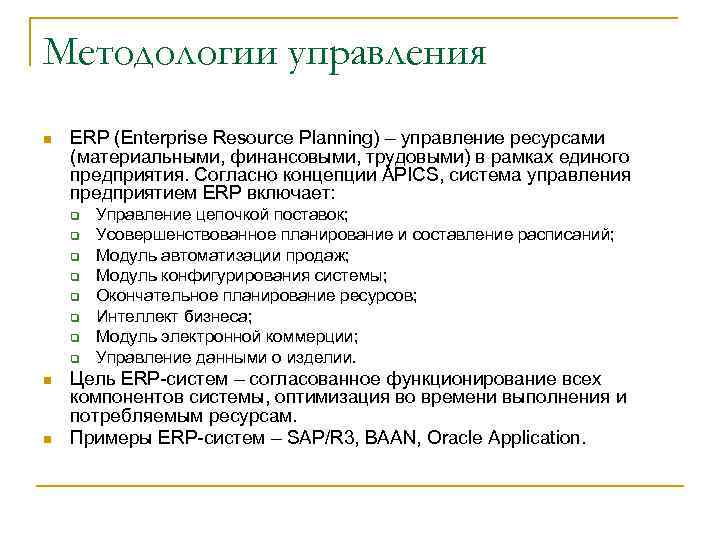 Методологии управления

ERP (Enterprise Resource Planning) – управление ресурсами (материальными, финансовыми, трудовыми) в рамках единого предприятия. Согласно концепции APICS, система управления предприятием ERP включает:

Управление цепочкой поставок;
Усовершенствованное планирование и составление расписаний;
Модуль автоматизации продаж;
Модуль конфигурирования системы;
Окончательное планирование ресурсов;
Интеллект бизнеса;
Модуль электронной коммерции;
Управление данными о изделии.

Цель ERP-систем – согласованное функционирование всех компонентов системы, оптимизация во времени выполнения и потребляемым ресурсам.

Примеры ERP-систем – SAP/R3, BAAN, Oracle Application.